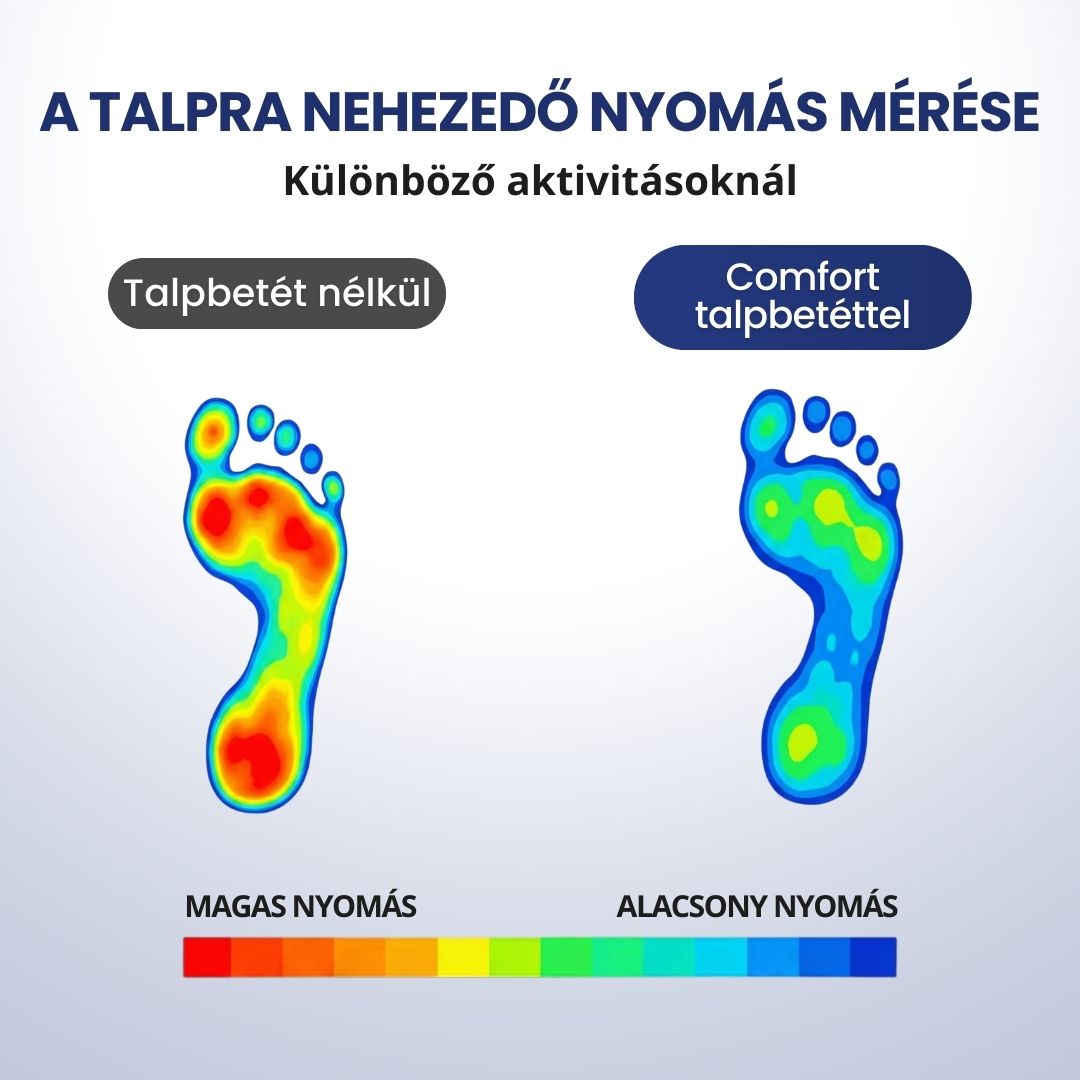 A TALPRA NEHEZEDŐ NYOMÁS MÉRÉSE
Különböző aktivitásoknál

Talpbetét nélkül

Comfort talpbetéttel

MAGAS NYOMÁS

ALACSONY NYOMÁS